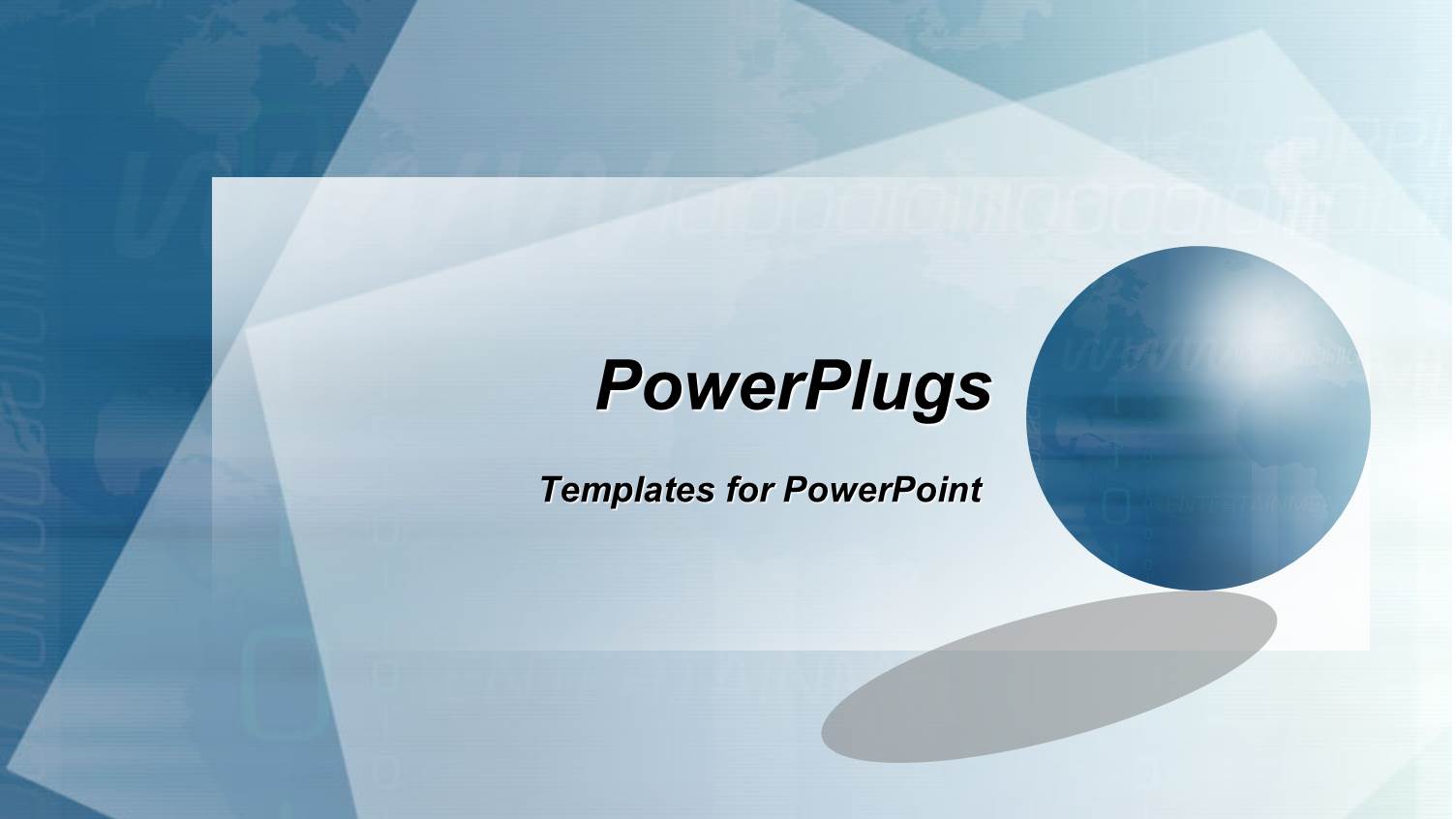 PowerPlugs

Templates for PowerPoint